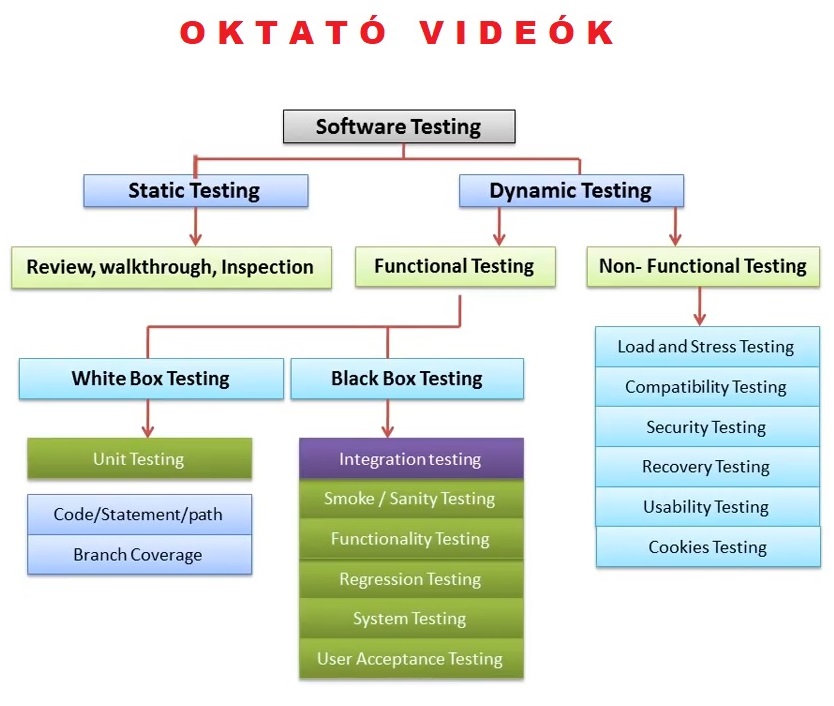 OKTATÓ VIDEÓK

Software Testing

Static Testing

Dynamic Testing

Review, walkthrough, Inspection

Functional Testing

Non- Functional Testing

White Box Testing

Black Box Testing

Unit Testing

Code/Statement/path

Branch Coverage

Integration testing

Smoke / Sanity Testing

Functionality Testing

Regression Testing

System Testing

User Acceptance Testing

Load and Stress Testing

Compatibility Testing

Security Testing

Recovery Testing

Usability Testing

Cookies Testing